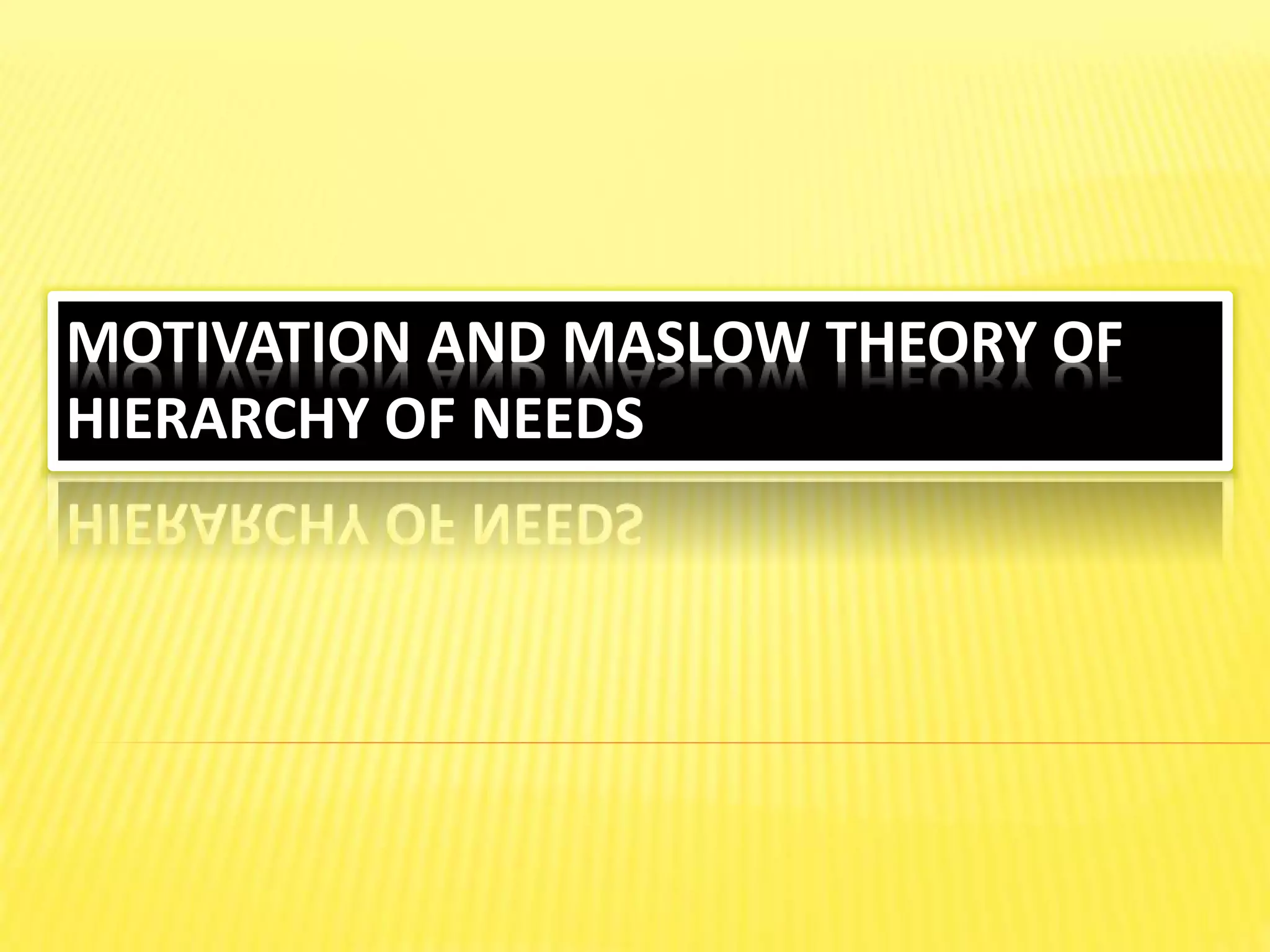 MOTIVATION AND MASLOW THEORY OF HIERARCHY OF NEEDS